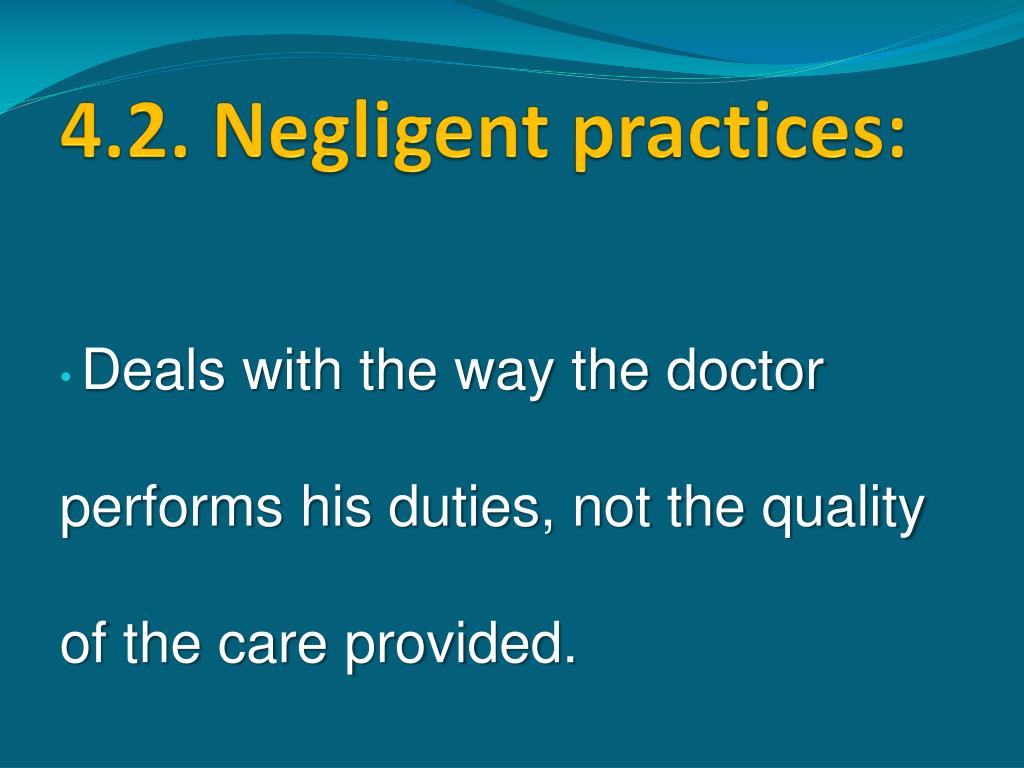 4.2. Negligent practices:

• Deals with the way the doctor performs his duties, not the quality of the care provided.